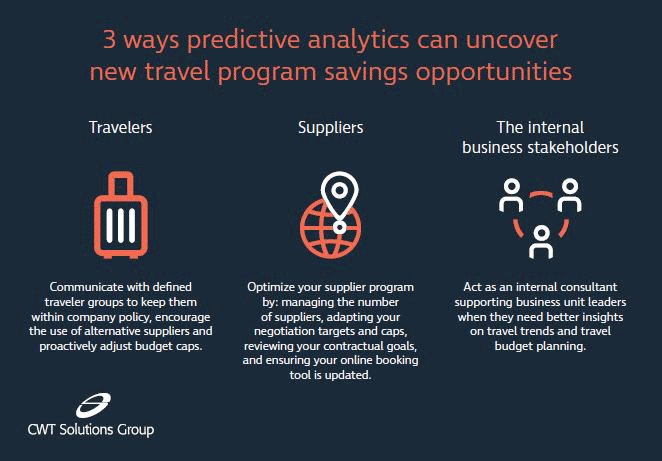 3 ways predictive analytics can uncover new travel program savings opportunities

Travelers

Communicate with defined traveler groups to keep them within company policy, encourage the use of alternative suppliers and proactively adjust budget caps.

Suppliers

Optimize your supplier program by: managing the number of suppliers, adapting your negotiation targets and caps, reviewing your contractual goals, and ensuring your online booking tool is updated.

The internal business stakeholders

Act as an internal consultant supporting business unit leaders when they need better insights on travel trends and travel budget planning.

CWT Solutions Group